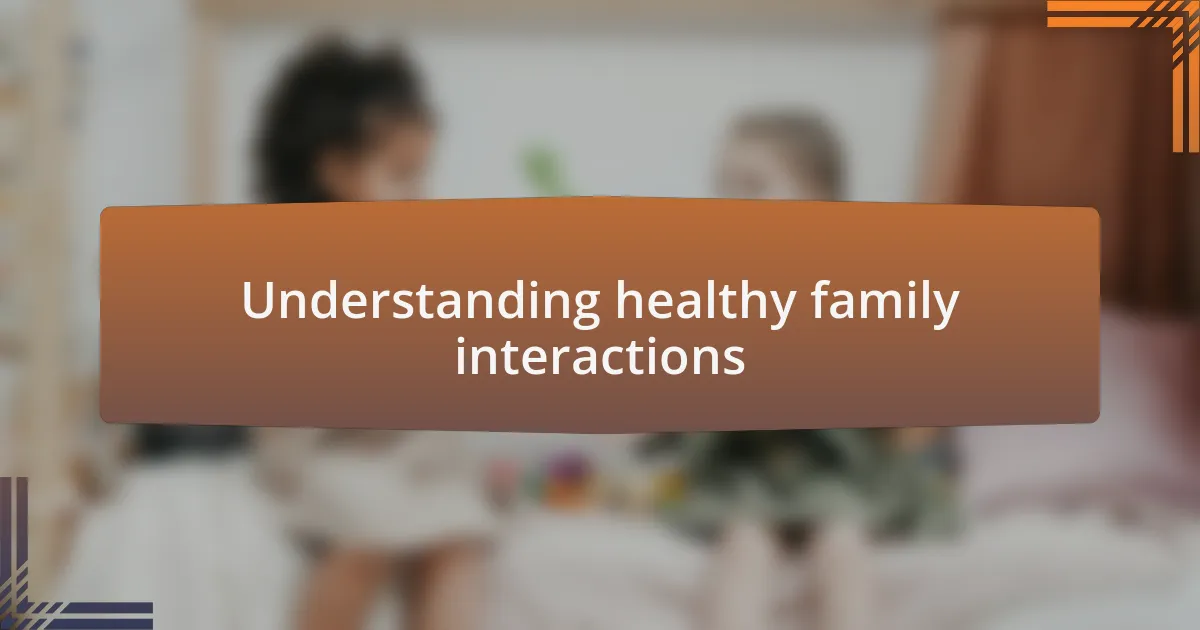 Understanding healthy family interactions